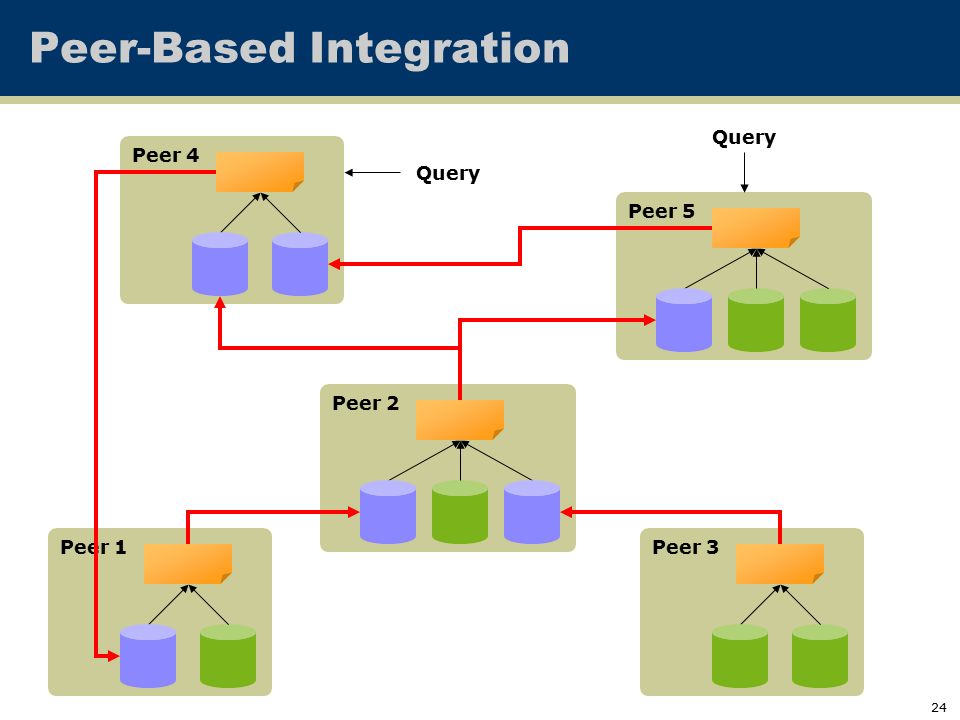 Peer-Based Integration

Peer 4

Query

Query

Peer 5

Peer 2

Peer 1

Peer 3

24